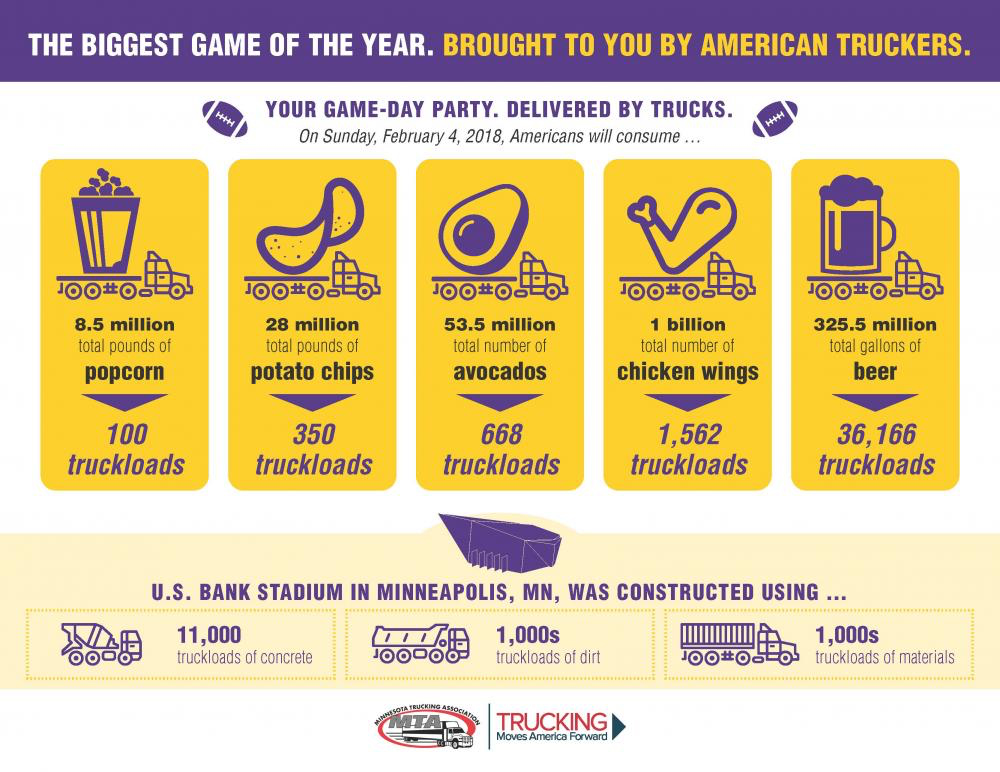 THE BIGGEST GAME OF THE YEAR. BROUGHT TO YOU BY AMERICAN TRUCKERS.

YOUR GAME-DAY PARTY. DELIVERED BY TRUCKS.
On Sunday, February 4, 2018, Americans will consume ...

8.5 million
total pounds of
popcorn
100
truckloads

28 million
total pounds of
potato chips
350
truckloads

53.5 million
total number of
avocados
668
truckloads

1 billion
total number of
chicken wings
1,562
truckloads

325.5 million
total gallons of
beer
36,166
truckloads

U.S. BANK STADIUM IN MINNEAPOLIS, MN, WAS CONSTRUCTED USING ...

11,000
truckloads of concrete

1,000s
truckloads of dirt

1,000s
truckloads of materials

MINNESOTA TRUCKING ASSOCIATION
MTA

TRUCKING
Moves America Forward